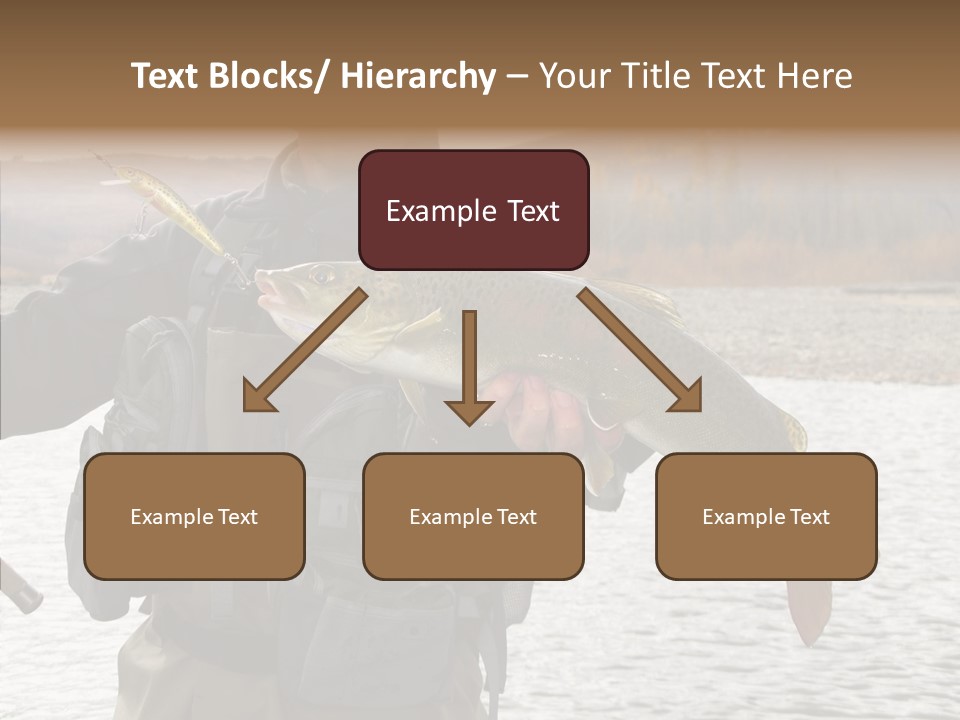 Text Blocks/ Hierarchy – Your Title Text Here

Example Text

Example Text

Example Text

Example Text